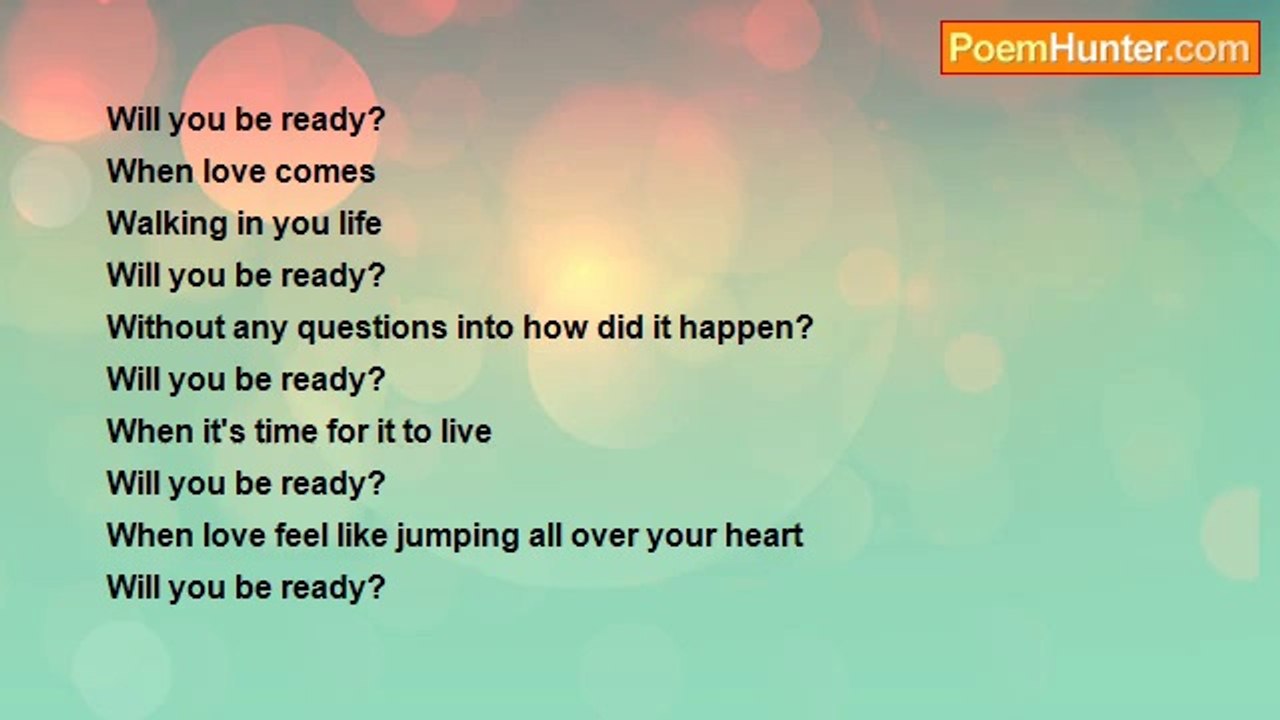 PoemHunter.com

Will you be ready?
When love comes
Walking in you life
Will you be ready?
Without any questions into how did it happen?
Will you be ready?
When it's time for it to live
Will you be ready?
When love feel like jumping all over your heart
Will you be ready?